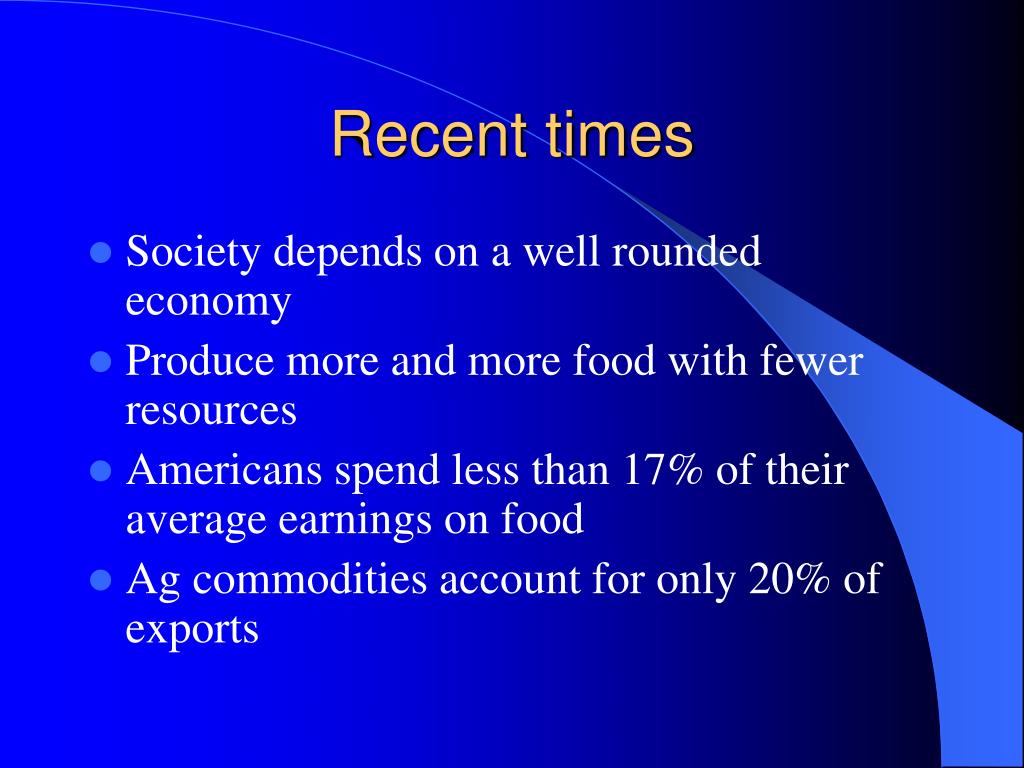 Recent times

- Society depends on a well rounded economy
- Produce more and more food with fewer resources
- Americans spend less than 17% of their average earnings on food
- Ag commodities account for only 20% of exports